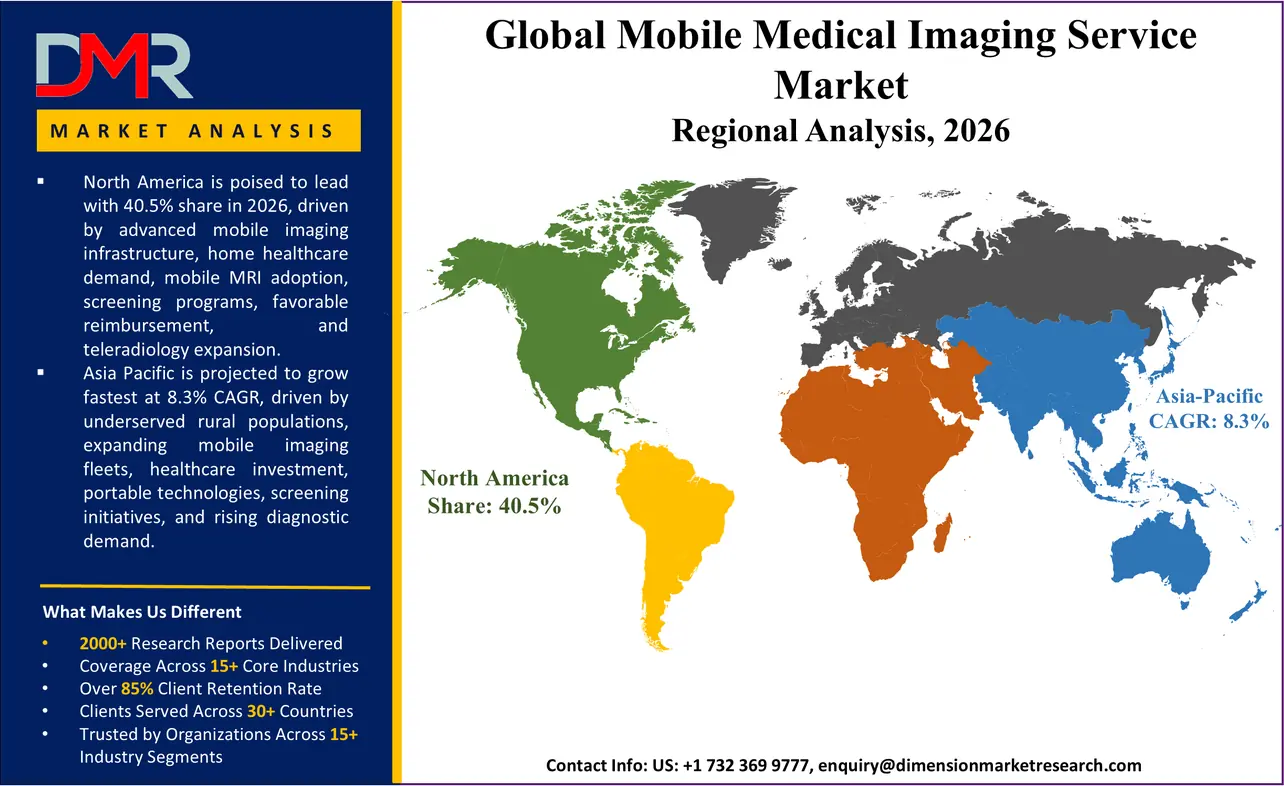 DMR

MARKET ANALYSIS

▪ North America is poised to lead with 40.5% share in 2026, driven by advanced mobile imaging infrastructure, home healthcare demand, mobile MRI adoption, screening programs, favorable reimbursement, and teleradiology expansion.

▪ Asia Pacific is projected to grow fastest at 8.3% CAGR, driven by underserved rural populations, expanding mobile imaging fleets, healthcare investment, portable technologies, screening initiatives, and rising diagnostic demand.

What Makes Us Different

• 2000+ Research Reports Delivered
• Coverage Across 15+ Core Industries
• Over 85% Client Retention Rate
• Clients Served Across 30+ Countries
• Trusted by Organizations Across 15+ Industry Segments

Global Mobile Medical Imaging Service Market

Regional Analysis, 2026

North America
Share: 40.5%

Asia-Pacific
CAGR: 8.3%

Contact Info: US: +1 732 369 9777, enquiry@dimensionmarketresearch.com